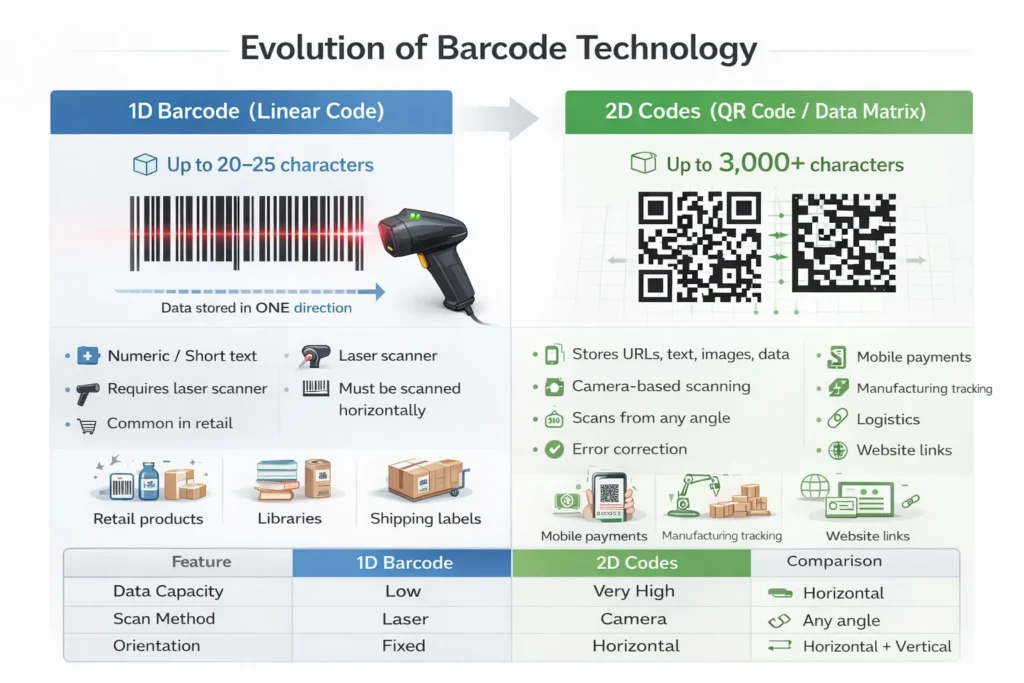 Evolution of Barcode Technology

1D Barcode (Linear Code)

Up to 20–25 characters

Data stored in ONE direction

Numeric / Short text
Requires laser scanner
Common in retail
Laser scanner
Must be scanned horizontally

Retail products
Libraries
Shipping labels

2D Codes (QR Code / Data Matrix)

Up to 3,000+ characters

Stores URLs, text, images, data
Camera-based scanning
Scans from any angle
Error correction
Mobile payments
Manufacturing tracking
Logistics
Website links

Mobile payments
Manufacturing tracking
Website links

| Feature | 1D Barcode | 2D Codes | Comparison |
|---|---|---|---|
| Data Capacity | Low | Very High | Horizontal |
| Scan Method | Laser | Camera | Any angle |
| Orientation | Fixed | Horizontal | Horizontal + Vertical |